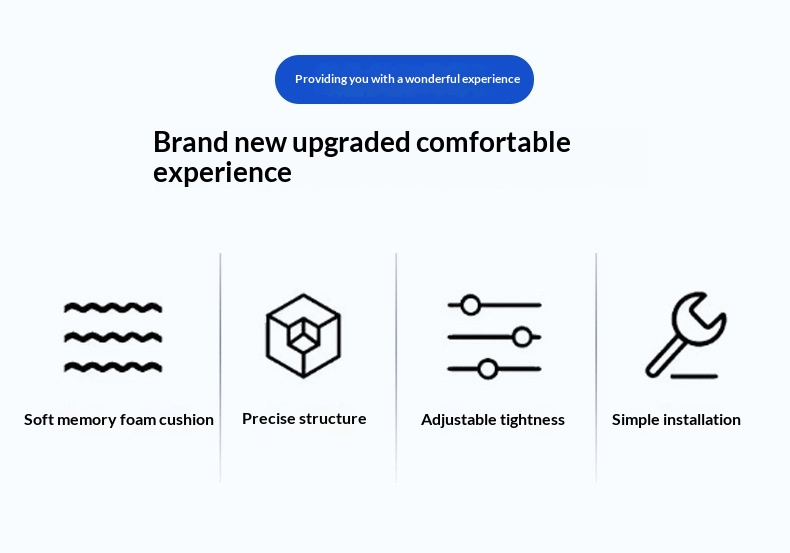 Providing you with a wonderful experience

Brand new upgraded comfortable experience

Soft memory foam cushion

Precise structure

Adjustable tightness

Simple installation